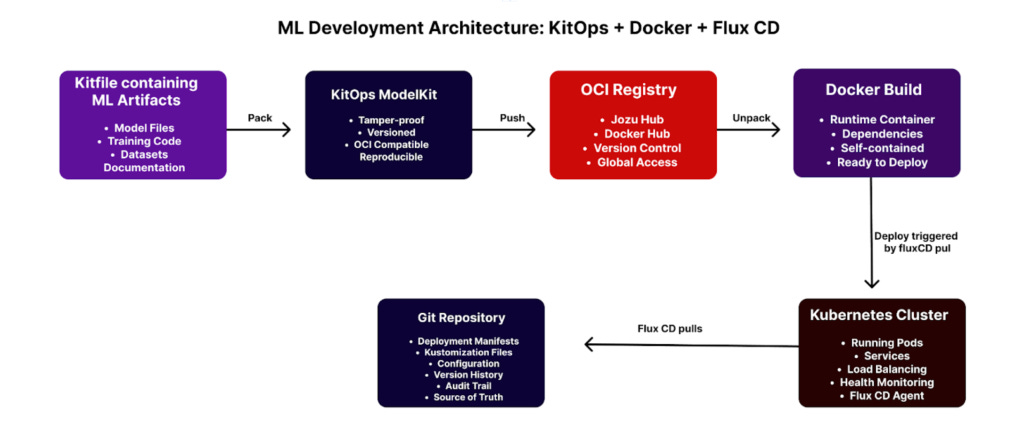 ML Development Architecture: KitOps + Docker + Flux CD

Kitfile containing ML Artifacts
• Model Files
• Training Code
• Datasets
Documentation

Pack

KitOps ModelKit
• Tamper-proof
• Versioned
• OCI Compatible
Reproducible

Push

OCI Registry
• Jozu Hub
• Docker Hub
• Version Control
• Global Access

Unpack

Docker Build
• Runtime Container
• Dependencies
• Self-contained
• Ready to Deploy

Deploy triggered by fluxCD pul

Kubernetes Cluster
• Running Pods
• Services
• Load Balancing
• Health Monitoring
• Flux CD Agent

Flux CD pulls

Git Repository
• Deployment Manifests
• Kustomization Files
• Configuration
• Version History
• Audit Trail
• Source of Truth